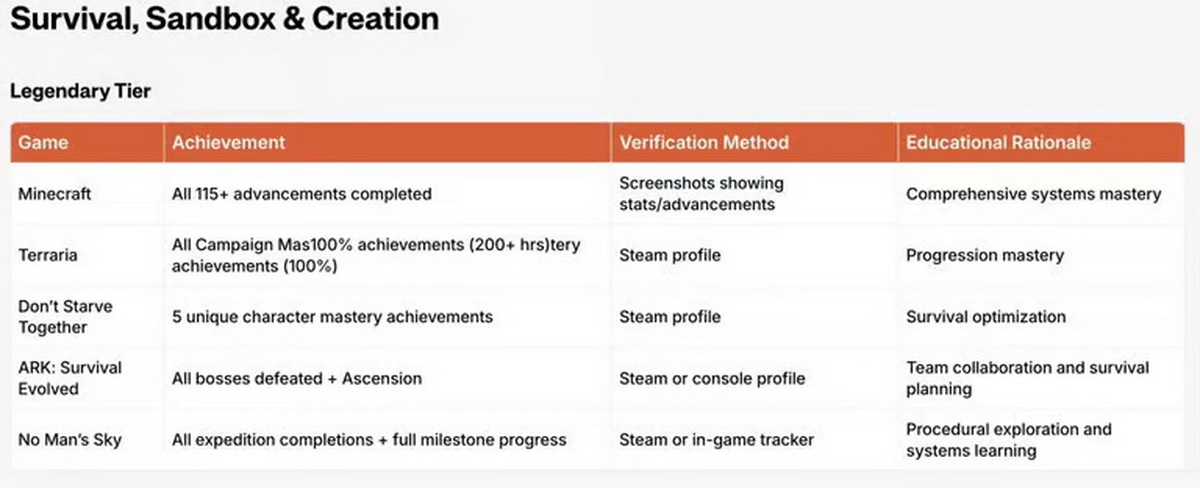 Survival, Sandbox & Creation

Legendary Tier

| Game | Achievement | Verification Method | Educational Rationale |
|---|---|---|---|
| Minecraft | All 115+ advancements completed | Screenshots showing stats/advancements | Comprehensive systems mastery |
| Terraria | All Campaign Mas100% achievements (200+ hrs)tery achievements (100%) | Steam profile | Progression mastery |
| Don't Starve Together | 5 unique character mastery achievements | Steam profile | Survival optimization |
| ARK: Survival Evolved | All bosses defeated + Ascension | Steam or console profile | Team collaboration and survival planning |
| No Man's Sky | All expedition completions + full milestone progress | Steam or in-game tracker | Procedural exploration and systems learning |